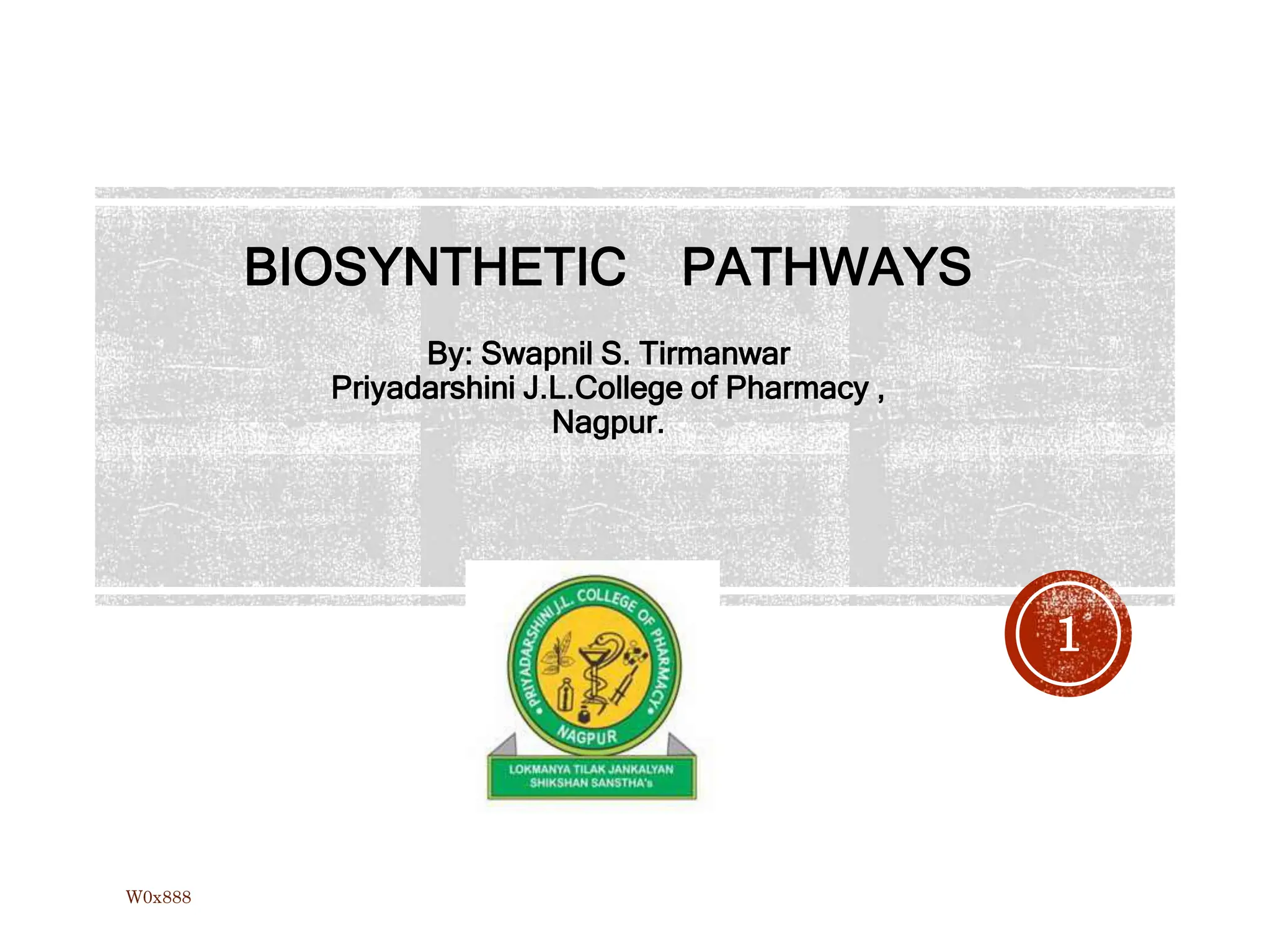 BIOSYNTHETIC PATHWAYS

By: Swapnil S. Tirmanwar
Priyadarshini J.L.College of Pharmacy ,
Nagpur.

PRIYADARSHINI J.L. COLLEGE OF PHARMACY
NAGPUR
LOKMANYA TILAK JANKALYAN
SHIKSHAN SANSTHA's

1

W0x888